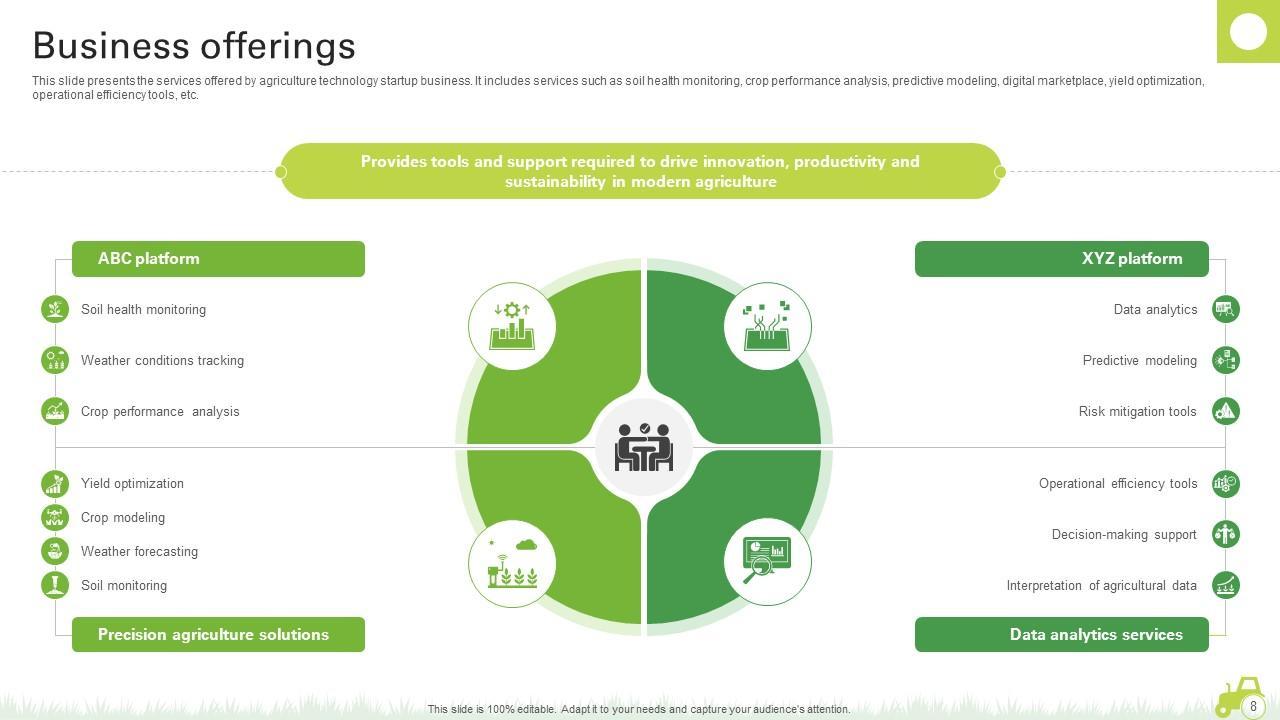 Business offerings

This slide presents the services offered by agriculture technology startup business. It includes services such as soil health monitoring, crop performance analysis, predictive modeling, digital marketplace, yield optimization, operational efficiency tools, etc.

Provides tools and support required to drive innovation, productivity and sustainability in modern agriculture

ABC platform

Soil health monitoring

Weather conditions tracking

Crop performance analysis

Yield optimization

Crop modeling

Weather forecasting

Soil monitoring

Precision agriculture solutions

XYZ platform

Data analytics

Predictive modeling

Risk mitigation tools

Operational efficiency tools

Decision-making support

Interpretation of agricultural data

Data analytics services

This slide is 100% editable. Adapt it to your needs and capture your audience's attention.

8